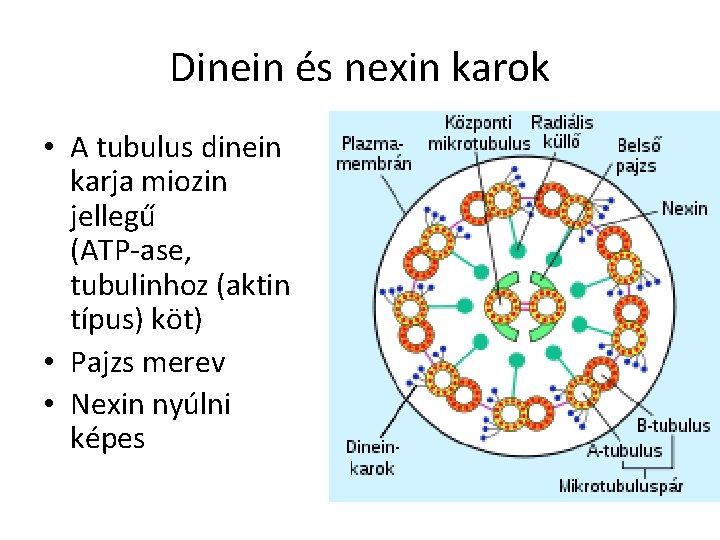 Dinein és nexin karok

• A tubulus dinein karja miozin jellegű (ATP-ase, tubulinhoz (aktin típus) köt)
• Pajzs merev
• Nexin nyúlni képes

Plazma-membrán
Központi mikrotubulus
Radiális küllő
Belső pajzs
Nexin
Dinein-karok
B-tubulus
A-tubulus
Mikrotubuluspár